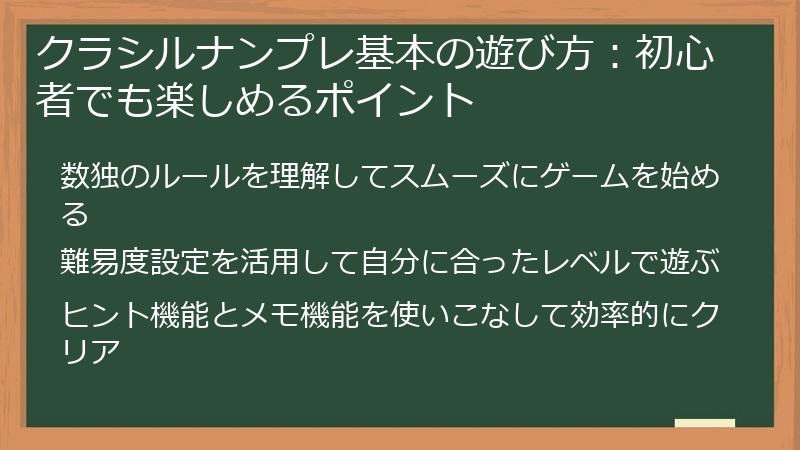 クラシルナンプレ基本の遊び方：初心者でも楽しめるポイント

数独のルールを理解してスムーズにゲームを始める

難易度設定を活用して自分に合ったレベルで遊ぶ

ヒント機能とメモ機能を使いこなして効率的にクリア